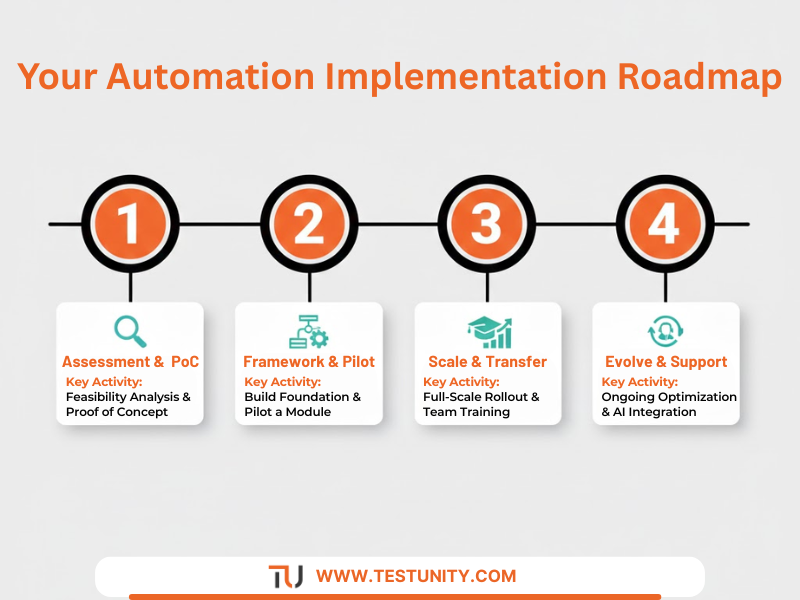 Your Automation Implementation Roadmap

1

Assessment & PoC
Key Activity:
Feasibility Analysis & Proof of Concept

2

Framework & Pilot
Key Activity:
Build Foundation & Pilot a Module

3

Scale & Transfer
Key Activity:
Full-Scale Rollout & Team Training

4

Evolve & Support
Key Activity:
Ongoing Optimization & AI Integration

TU WWW.TESTUNITY.COM